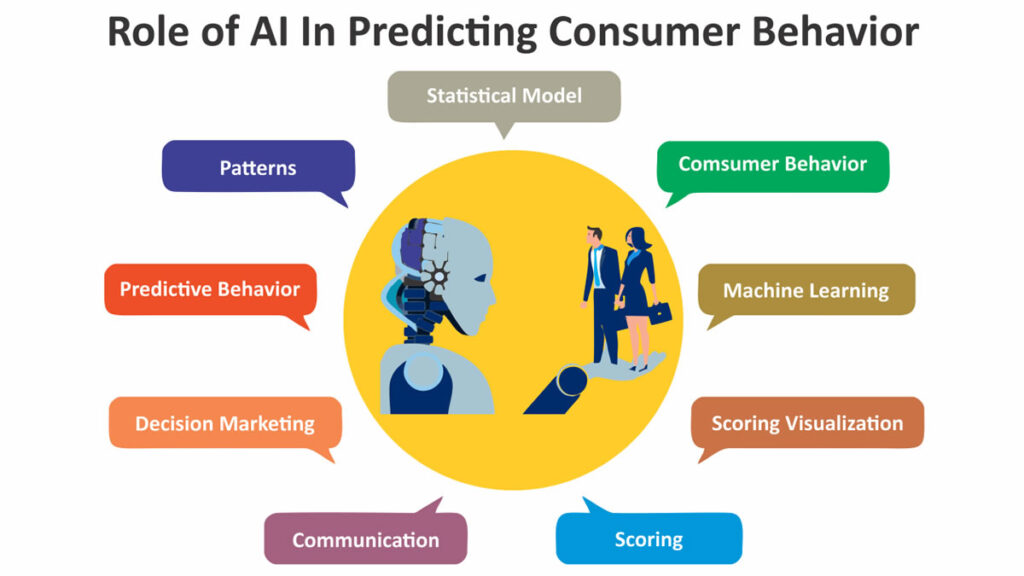 Role of AI In Predicting Consumer Behavior

Statistical Model

Patterns

Comsumer Behavior

Predictive Behavior

Machine Learning

Decision Marketing

Scoring Visualization

Communication

Scoring